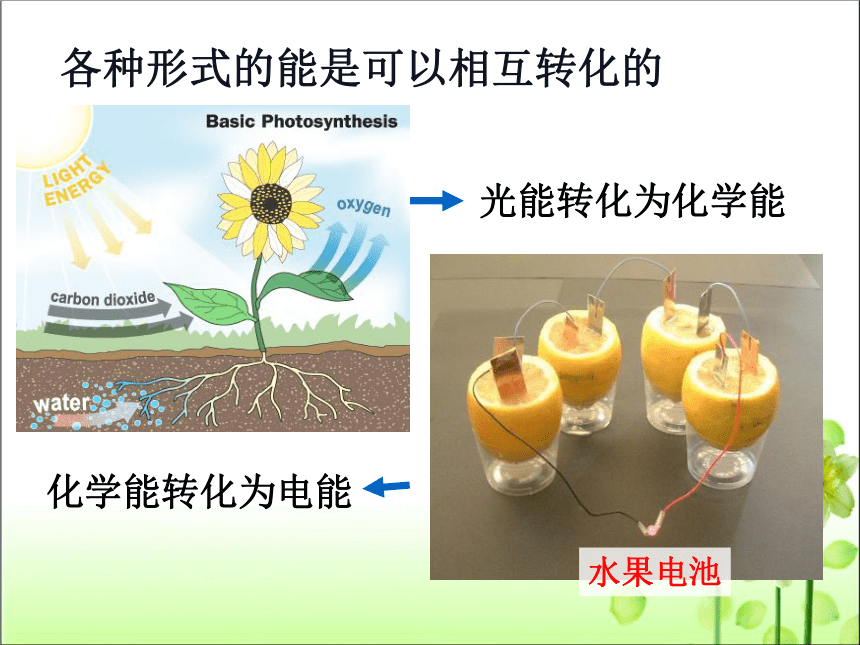 各种形式的能是可以相互转化的

Basic Photosynthesis

LIGHT ENERGY

oxygen

carbon dioxide

water

光能转化为化学能

化学能转化为电能

水果电池